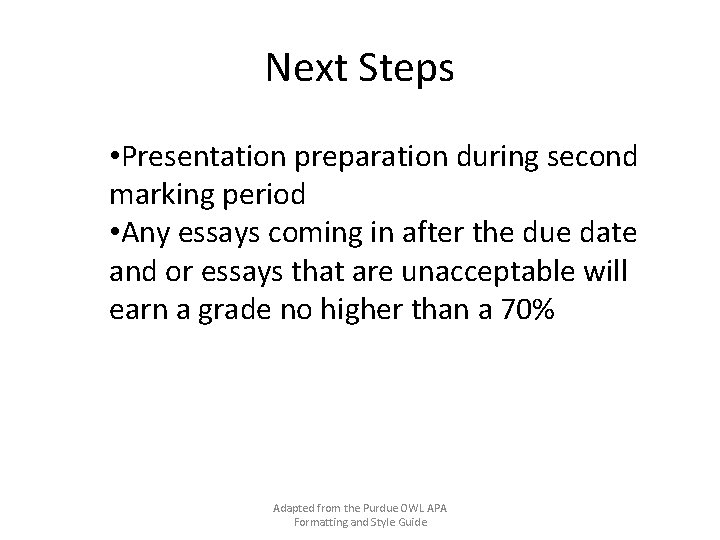 Next Steps

•Presentation preparation during second marking period
•Any essays coming in after the due date and or essays that are unacceptable will earn a grade no higher than a 70%

Adapted from the Purdue OWL APA Formatting and Style Guide